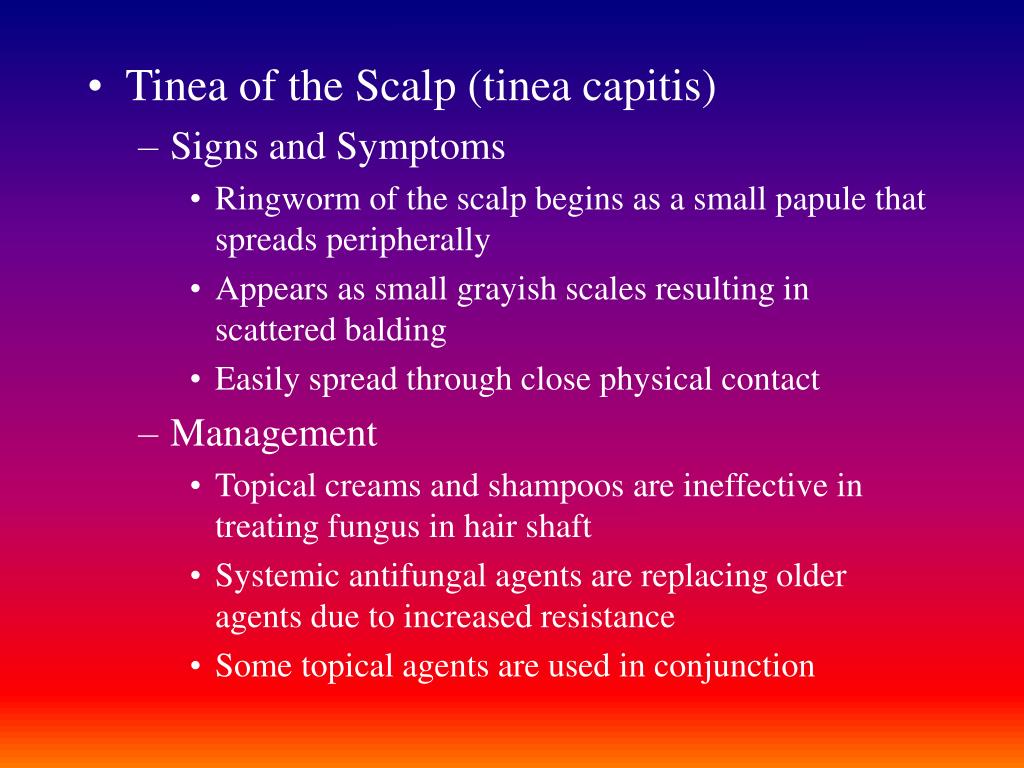 • Tinea of the Scalp (tinea capitis)
– Signs and Symptoms
• Ringworm of the scalp begins as a small papule that spreads peripherally
• Appears as small grayish scales resulting in scattered balding
• Easily spread through close physical contact
– Management
• Topical creams and shampoos are ineffective in treating fungus in hair shaft
• Systemic antifungal agents are replacing older agents due to increased resistance
• Some topical agents are used in conjunction